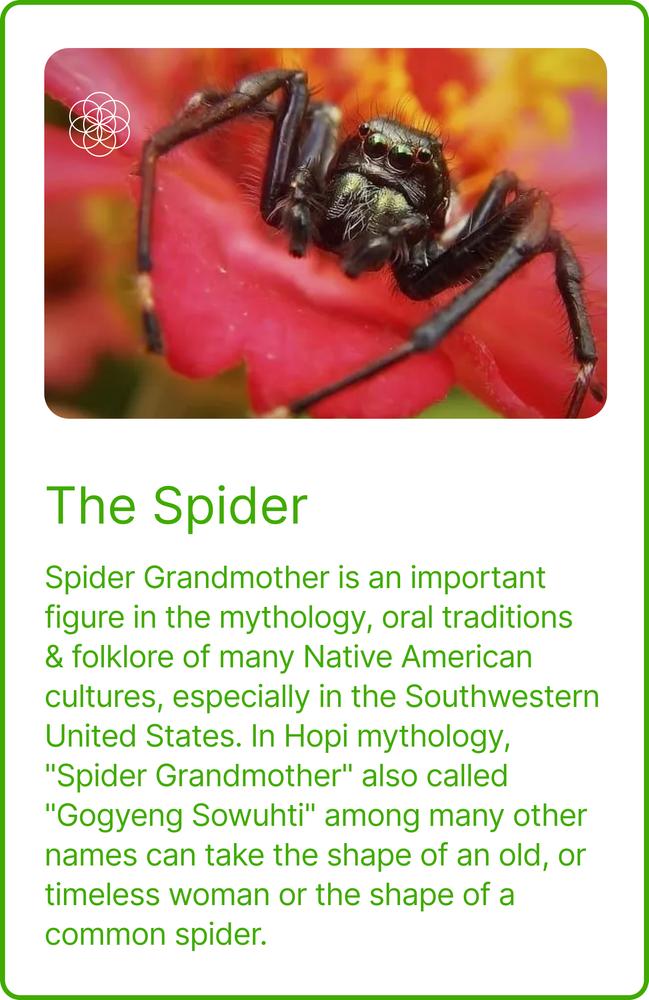 The Spider

Spider Grandmother is an important figure in the mythology, oral traditions & folklore of many Native American cultures, especially in the Southwestern United States. In Hopi mythology, "Spider Grandmother" also called "Gogyeng Sowuhti" among many other names can take the shape of an old, or timeless woman or the shape of a common spider.